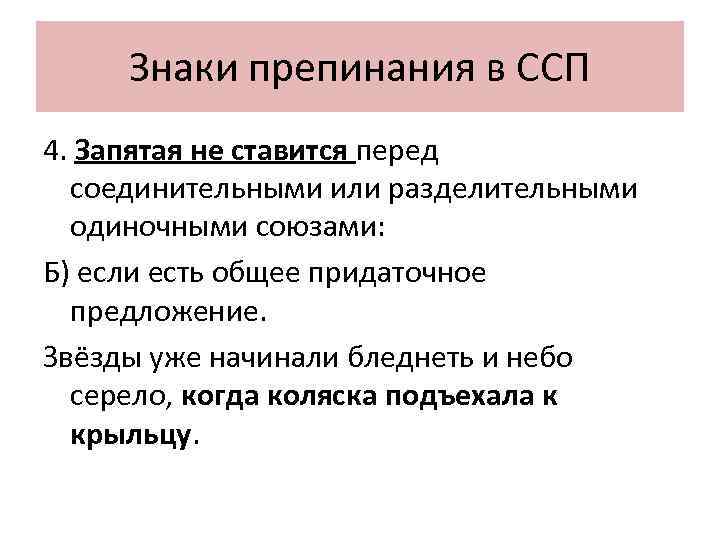 Знаки препинания в ССП

4. Запятая не ставится перед соединительными или разделительными одиночными союзами:

Б) если есть общее придаточное предложение.

Звёзды уже начинали бледнеть и небо серело, когда коляска подъехала к крыльцу.